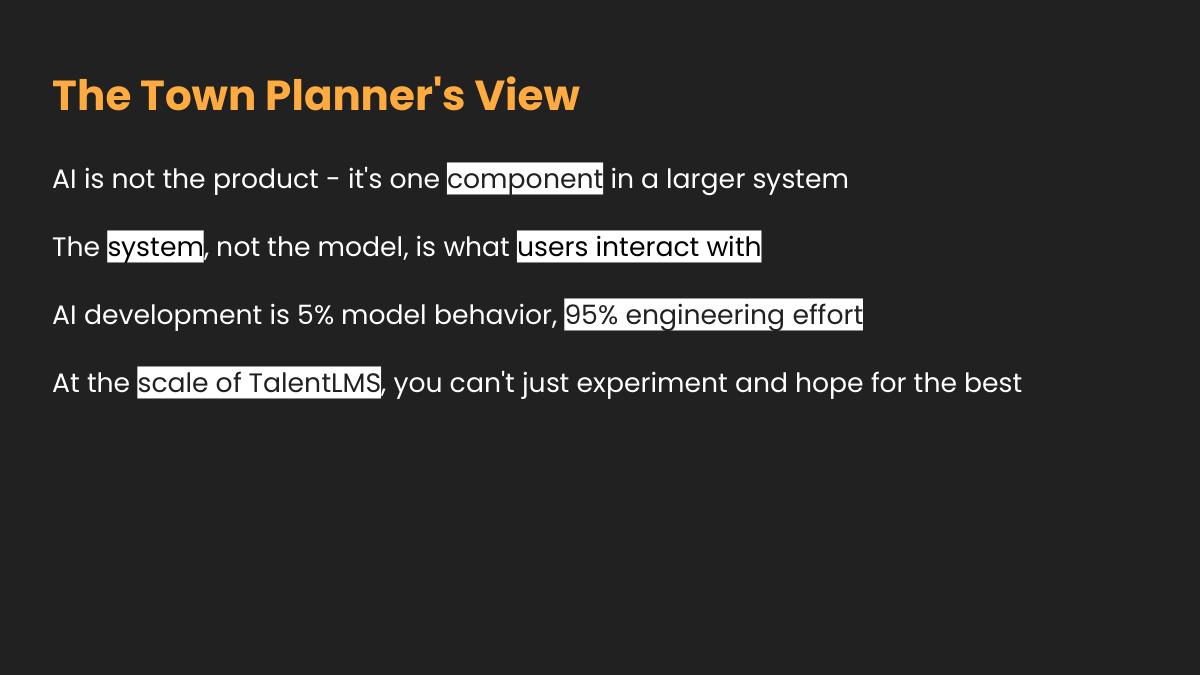 The Town Planner's View

AI is not the product - it's one component in a larger system

The system, not the model, is what users interact with

AI development is 5% model behavior, 95% engineering effort

At the scale of TalentLMS, you can't just experiment and hope for the best